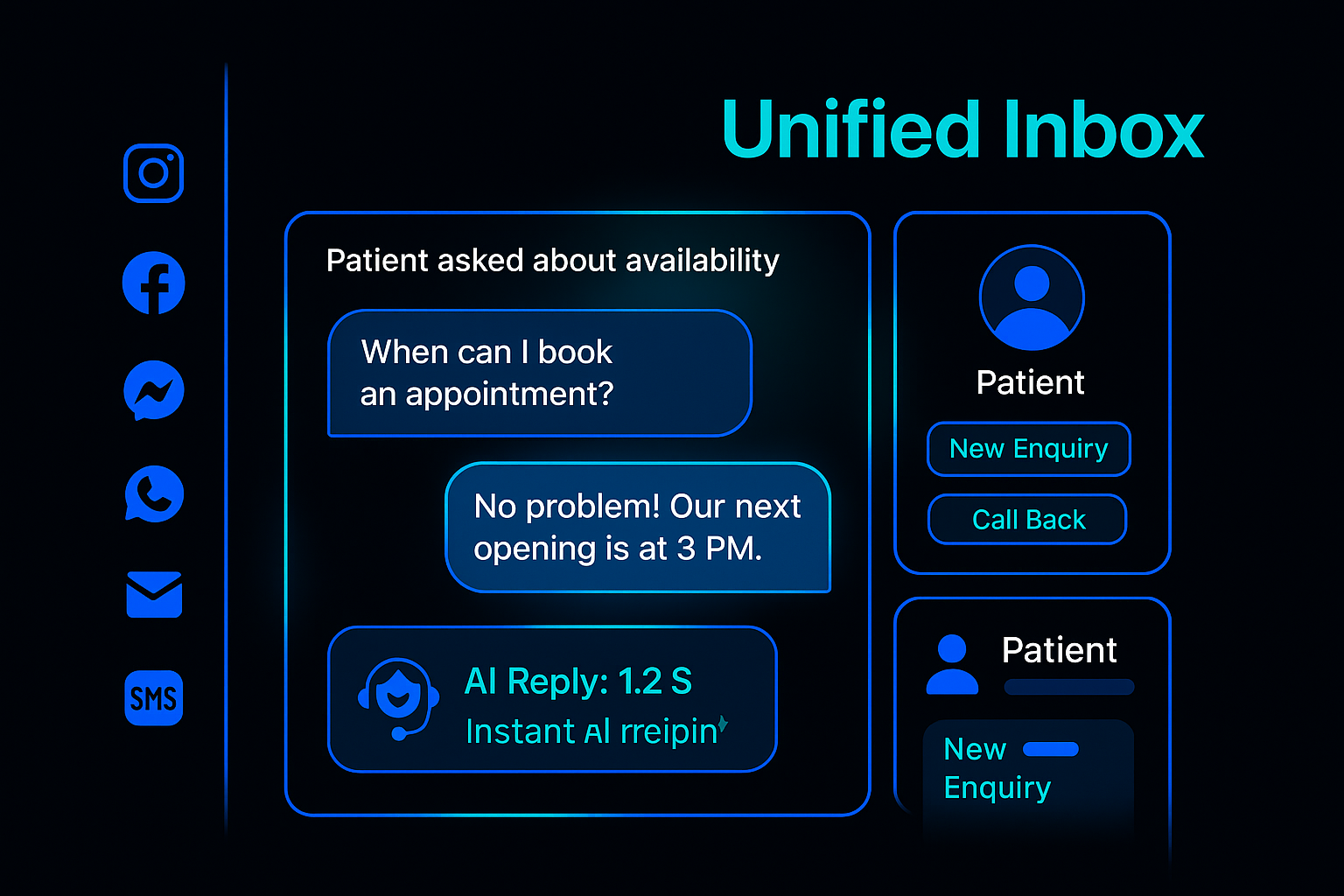 SMS

Unified Inbox

Patient asked about availability

When can I book an appointment?

No problem! Our next opening is at 3 PM.

AI Reply: 1.2 S
Instant AI rreipin

Patient

New Enquiry

Call Back

Patient

New Enquiry